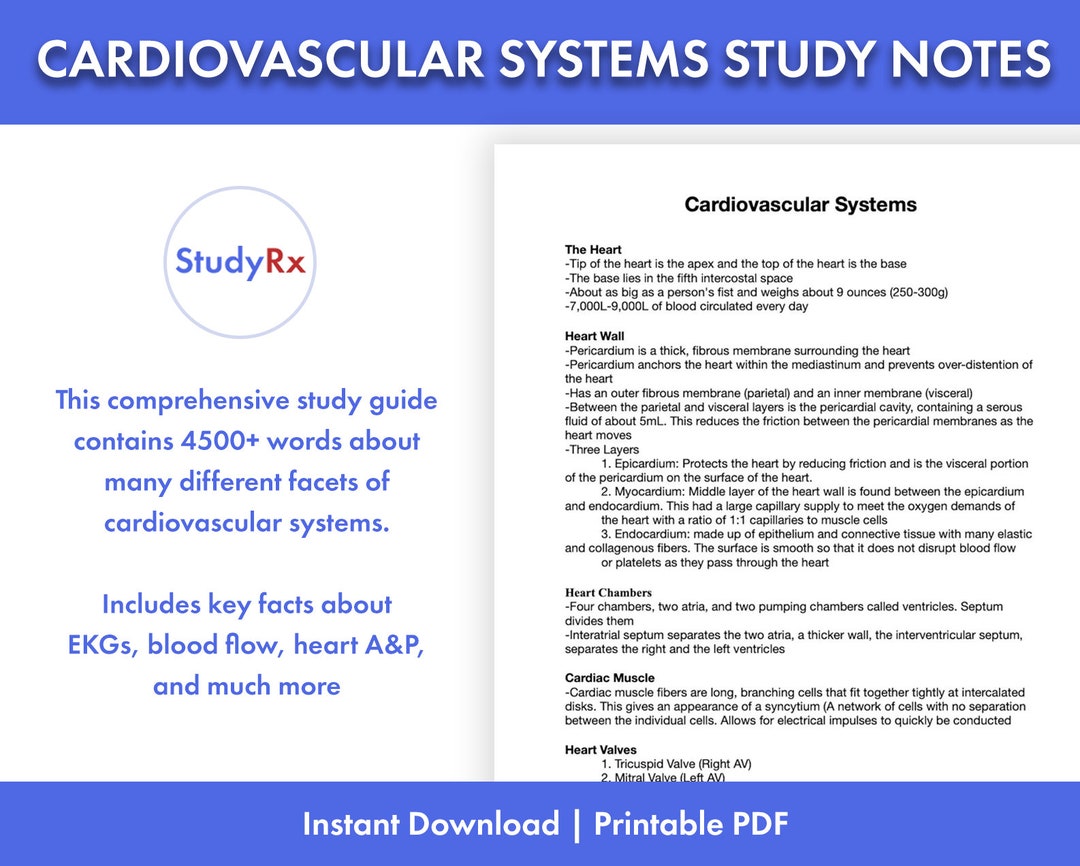 CARDIOVASCULAR SYSTEMS STUDY NOTES

StudyRx

This comprehensive study guide contains 4500+ words about many different facets of cardiovascular systems.

Includes key facts about EKGs, blood flow, heart A&P, and much more

Cardiovascular Systems

The Heart
-Tip of the heart is the apex and the top of the heart is the base
-The base lies in the fifth intercostal space
-About as big as a person's fist and weighs about 9 ounces (250-300g)
-7,000L-9,000L of blood circulated every day

Heart Wall
-Pericardium is a thick, fibrous membrane surrounding the heart
-Pericardium anchors the heart within the mediastinum and prevents over-distention of the heart
-Has an outer fibrous membrane (parietal) and an inner membrane (visceral)
-Between the parietal and visceral layers is the pericardial cavity, containing a serous fluid of about 5mL. This reduces the friction between the pericardial membranes as the heart moves
-Three Layers
1. Epicardium: Protects the heart by reducing friction and is the visceral portion of the pericardium on the surface of the heart.
2. Myocardium: Middle layer of the heart wall is found between the epicardium and endocardium. This had a large capillary supply to meet the oxygen demands of the heart with a ratio of 1:1 capillaries to muscle cells
3. Endocardium: made up of epithelium and connective tissue with many elastic and collagenous fibers. The surface is smooth so that it does not disrupt blood flow or platelets as they pass through the heart

Heart Chambers
-Four chambers, two atria, and two pumping chambers called ventricles. Septum divides them
-Interatrial septum separates the two atria, a thicker wall, the interventricular septum, separates the right and the left ventricles

Cardiac Muscle
-Cardiac muscle fibers are long, branching cells that fit together tightly at intercalated disks. This gives an appearance of a syncytium (A network of cells with no separation between the individual cells. Allows for electrical impulses to quickly be conducted

Heart Valves
1. Tricuspid Valve (Right AV)
2. Mitral Valve (Left AV)

Instant Download | Printable PDF